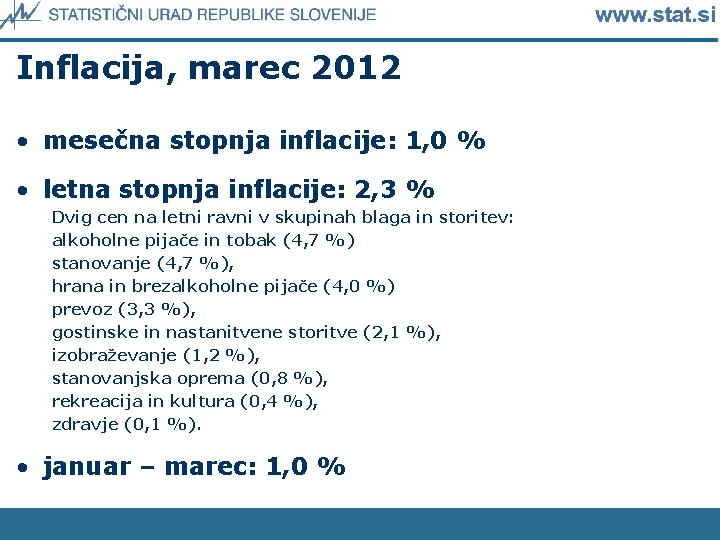 STATISTIČNI URAD REPUBLIKE SLOVENIJE

www.stat.si

Inflacija, marec 2012

• mesečna stopnja inflacije: 1,0 %

• letna stopnja inflacije: 2,3 %

Dvig cen na letni ravni v skupinah blaga in storitev:
alkoholne pijače in tobak (4,7 %)
stanovanje (4,7 %),
hrana in brezalkoholne pijače (4,0 %)
prevoz (3,3 %),
gostinske in nastanitvene storitve (2,1 %),
izobraževanje (1,2 %),
stanovanjska oprema (0,8 %),
rekreacija in kultura (0,4 %),
zdravje (0,1 %).

• januar – marec: 1,0 %